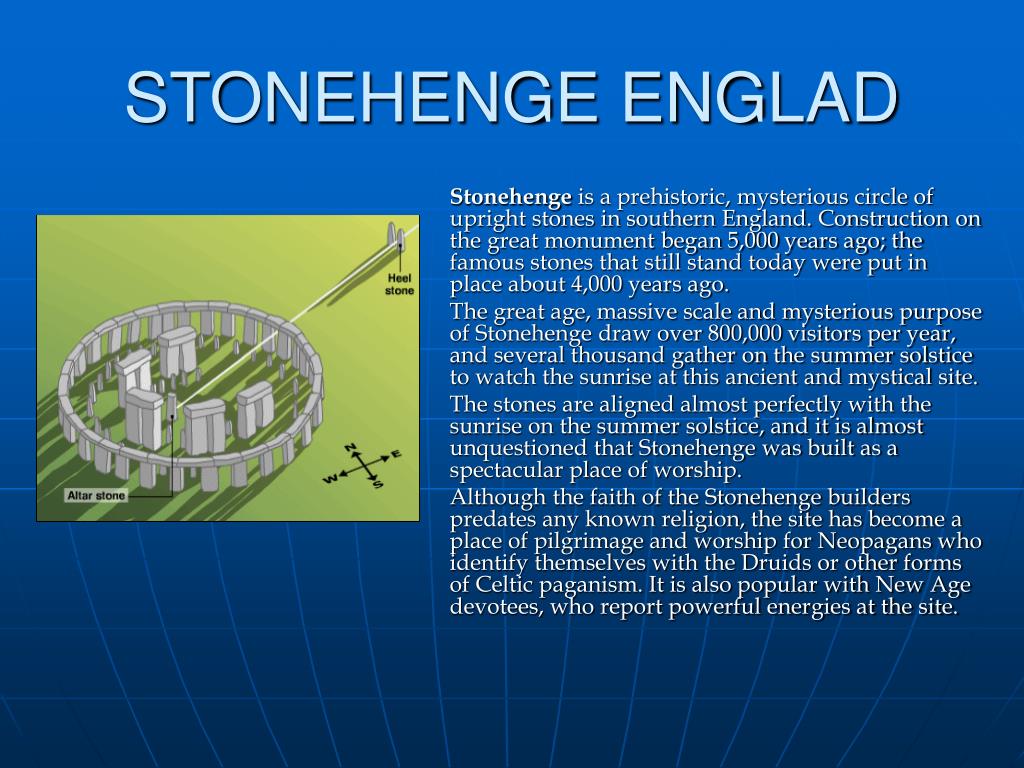 STONEHENGE ENGLAD

Heel stone

N
E
W
S

Altar stone

Stonehenge is a prehistoric, mysterious circle of upright stones in southern England. Construction on the great monument began 5,000 years ago; the famous stones that still stand today were put in place about 4,000 years ago.

The great age, massive scale and mysterious purpose of Stonehenge draw over 800,000 visitors per year, and several thousand gather on the summer solstice to watch the sunrise at this ancient and mystical site.

The stones are aligned almost perfectly with the sunrise on the summer solstice, and it is almost unquestioned that Stonehenge was built as a spectacular place of worship.

Although the faith of the Stonehenge builders predates any known religion, the site has become a place of pilgrimage and worship for Neopagans who identify themselves with the Druids or other forms of Celtic paganism. It is also popular with New Age devotees, who report powerful energies at the site.